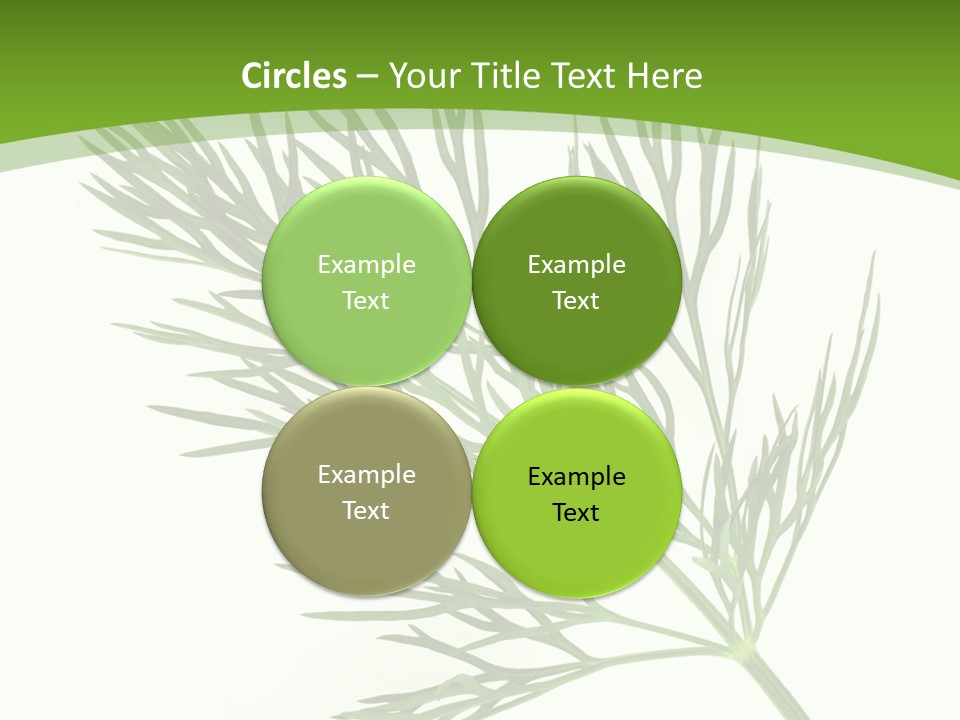 Circles – Your Title Text Here

Example Text

Example Text

Example Text

Example Text